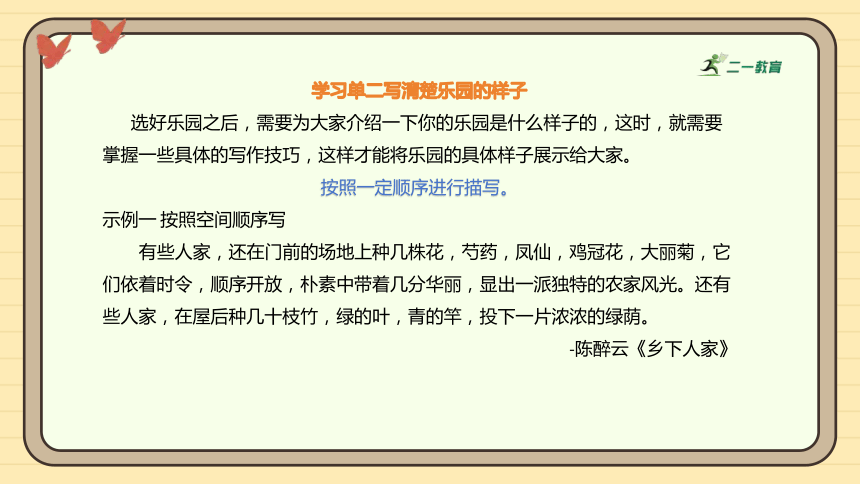 二一教育

学习单二写清楚乐园的样子

选好乐园之后，需要为大家介绍一下你的乐园是什么样子的，这时，就需要掌握一些具体的写作技巧，这样才能将乐园的具体样子展示给大家。

按照一定顺序进行描写。

示例一 按照空间顺序写

有些人家，还在门前的场地上种几株花，芍药，凤仙，鸡冠花，大丽菊，它们依着时令，顺序开放，朴素中带着几分华丽，显出一派独特的农家风光。还有些人家，在屋后种几十枝竹，绿的叶，青的竿，投下一片浓浓的绿荫。

-陈醉云《乡下人家》